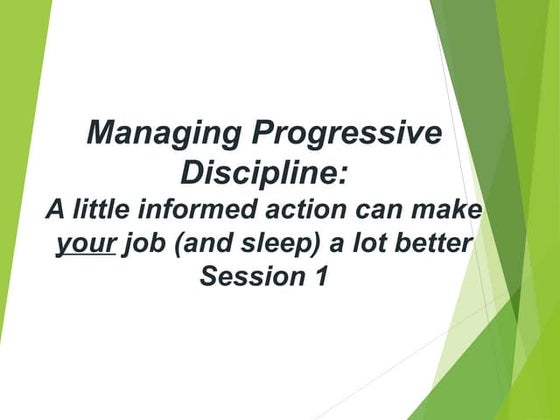 Managing Progressive Discipline:
A little informed action can make your job (and sleep) a lot better
Session 1